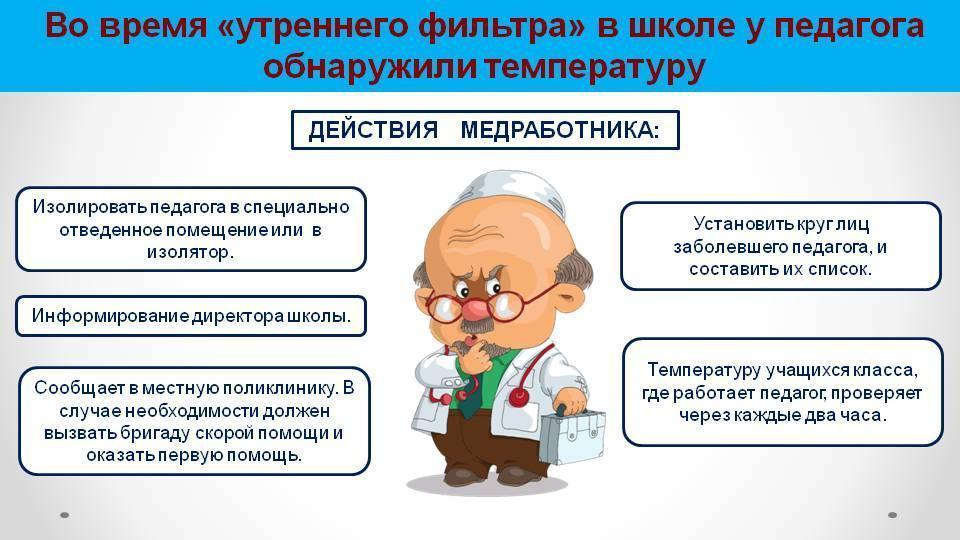 Во время «утреннего фильтра» в школе у педагога обнаружили температуру

ДЕЙСТВИЯ МЕДРАБОТНИКА:

Изолировать педагога в специально отведенное помещение или в изолятор.

Информирование директора школы.

Сообщает в местную поликлинику. В случае необходимости должен вызвать бригаду скорой помощи и оказать первую помощь.

Установить круг лиц заболевшего педагога, и составить их список.

Температуру учащихся класса, где работает педагог, проверяет через каждые два часа.